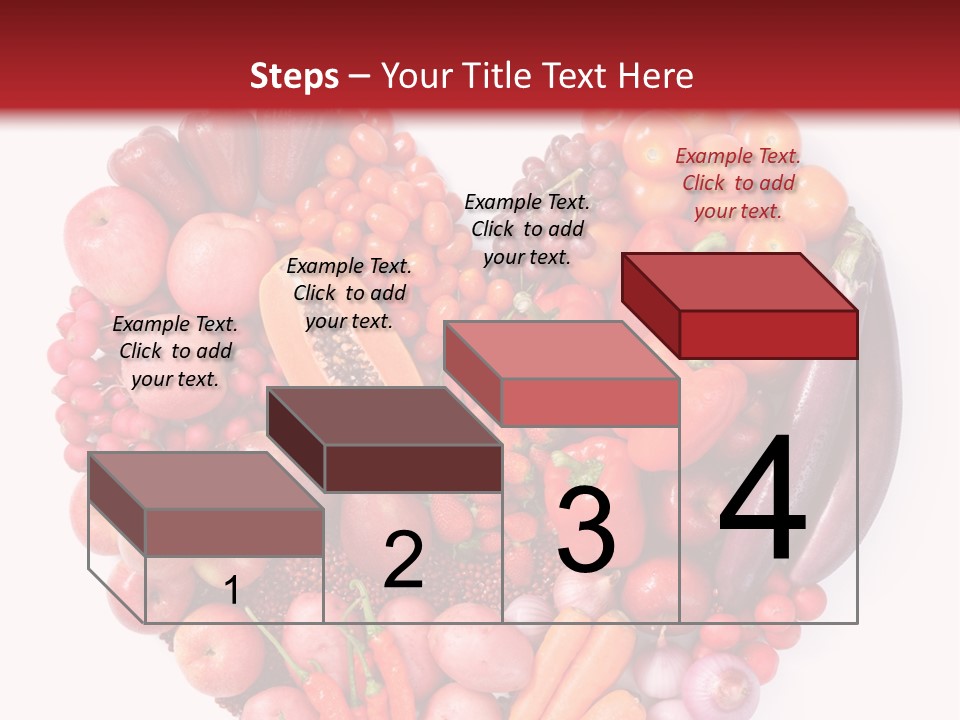 Steps – Your Title Text Here

Example Text. Click to add your text.

Example Text. Click to add your text.

Example Text. Click to add your text.

Example Text. Click to add your text.

1

2

3

4